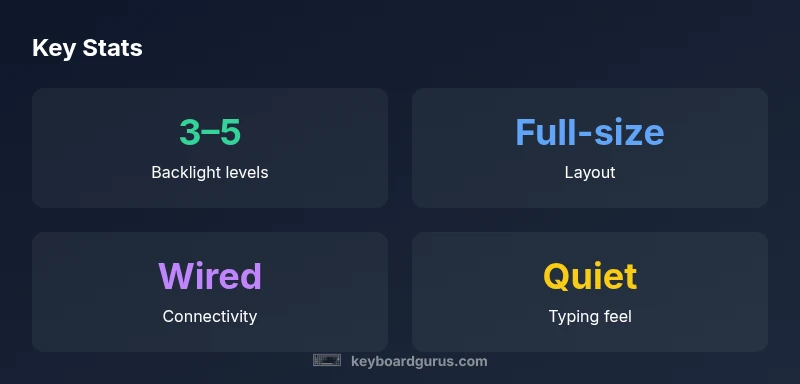 Key Stats

3–5
Backlight levels

Full-size
Layout

Wired
Connectivity

Quiet
Typing feel

keyboardgurus.com